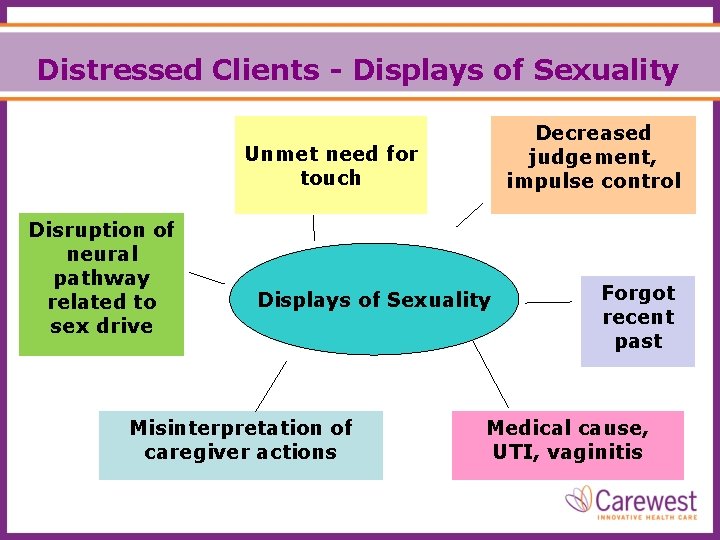 Distressed Clients - Displays of Sexuality

Unmet need for touch

Decreased judgement, impulse control

Disruption of neural pathway related to sex drive

Displays of Sexuality

Forgot recent past

Misinterpretation of caregiver actions

Medical cause, UTI, vaginitis

Carewest
INNOVATIVE HEALTH CARE